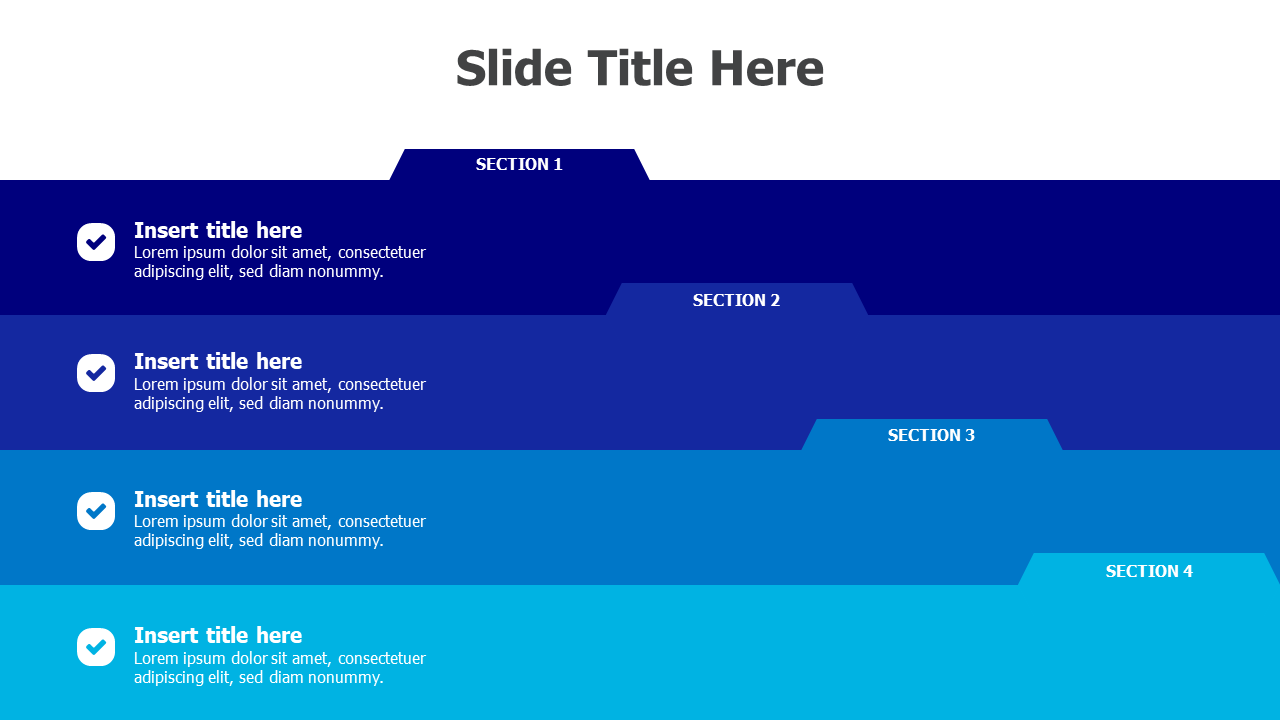 Slide Title Here

SECTION 1

Insert title here
Lorem ipsum dolor sit amet, consectetuer adipiscing elit, sed diam nonummy.

SECTION 2

Insert title here
Lorem ipsum dolor sit amet, consectetuer adipiscing elit, sed diam nonummy.

SECTION 3

Insert title here
Lorem ipsum dolor sit amet, consectetuer adipiscing elit, sed diam nonummy.

SECTION 4

Insert title here
Lorem ipsum dolor sit amet, consectetuer adipiscing elit, sed diam nonummy.